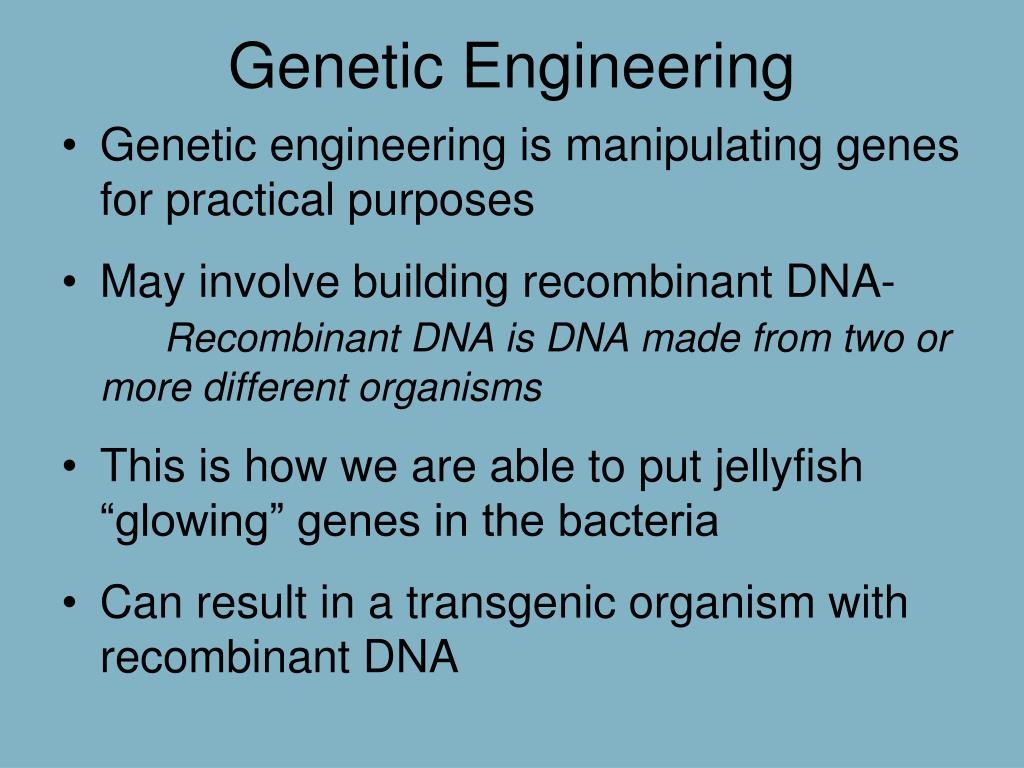 Genetic Engineering

• Genetic engineering is manipulating genes for practical purposes

• May involve building recombinant DNA- Recombinant DNA is DNA made from two or more different organisms

• This is how we are able to put jellyfish “glowing” genes in the bacteria

• Can result in a transgenic organism with recombinant DNA